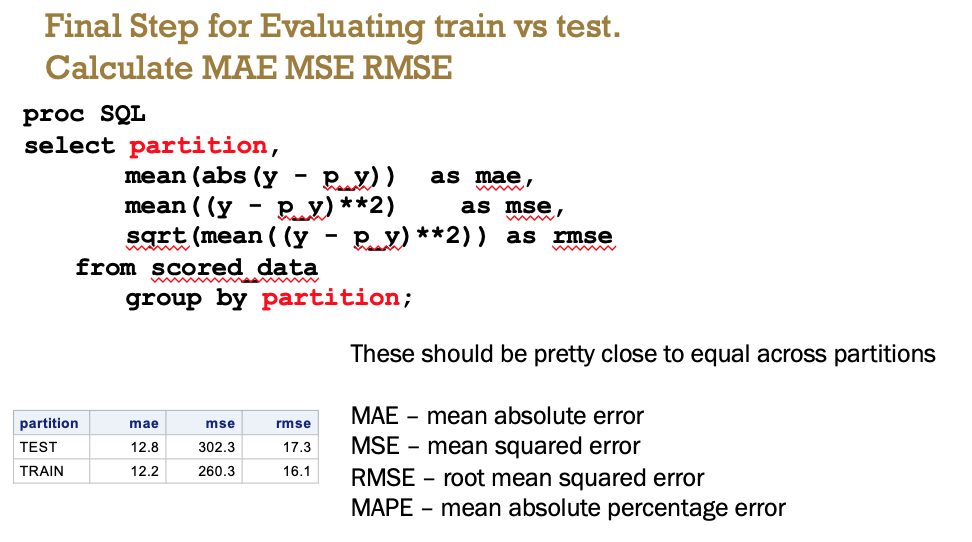 Final Step for Evaluating train vs test.
Calculate MAE MSE RMSE

proc SQL
select partition,
mean(abs(y - p_y)) as mae,
mean((y - p_y)**2) as mse,
sqrt(mean((y - p_y)**2)) as rmse
from scored_data
group by partition;

These should be pretty close to equal across partitions

| partition | mae | mse | rmse |
|---|---|---|---|
| TEST | 12.8 | 302.3 | 17.3 |
| TRAIN | 12.2 | 260.3 | 16.1 |

MAE – mean absolute error
MSE – mean squared error
RMSE – root mean squared error
MAPE – mean absolute percentage error